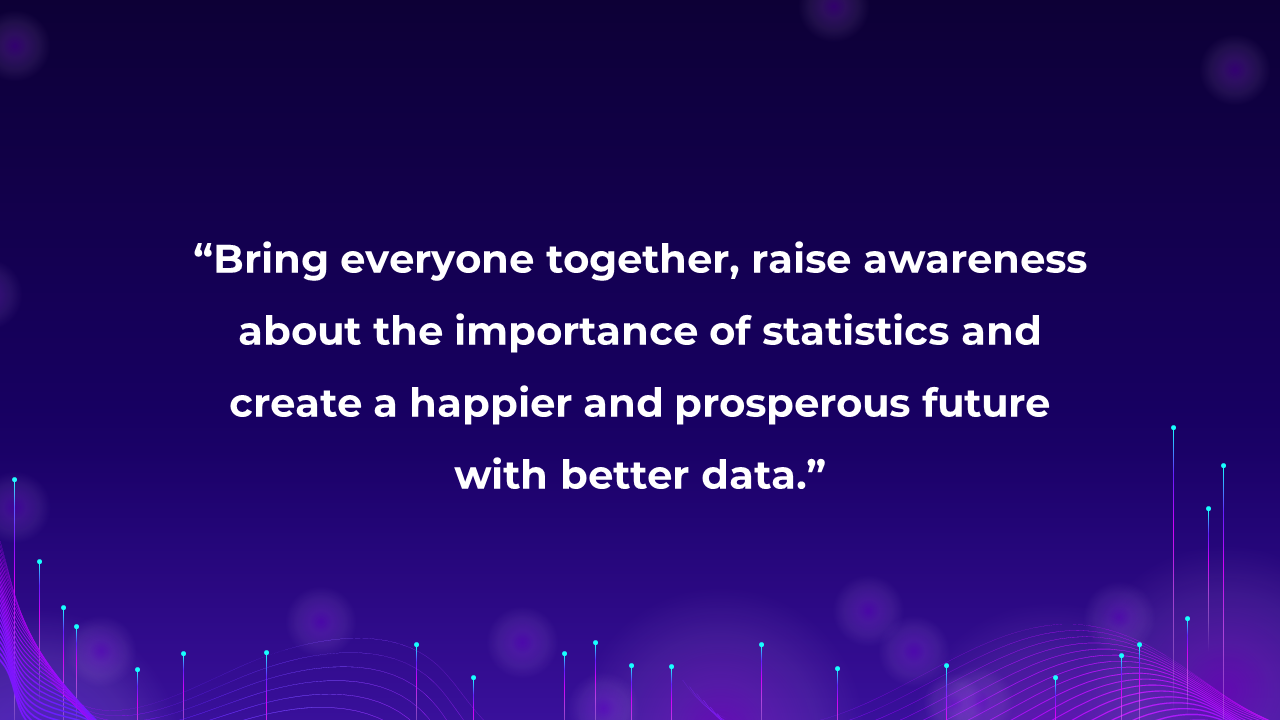 “Bring everyone together, raise awareness about the importance of statistics and create a happier and prosperous future with better data.”